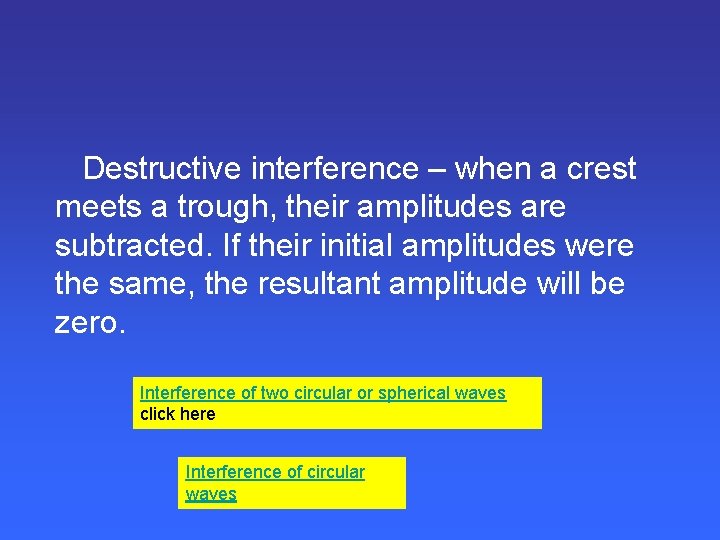 Destructive interference – when a crest meets a trough, their amplitudes are subtracted. If their initial amplitudes were the same, the resultant amplitude will be zero.

Interference of two circular or spherical waves
click here

Interference of circular waves